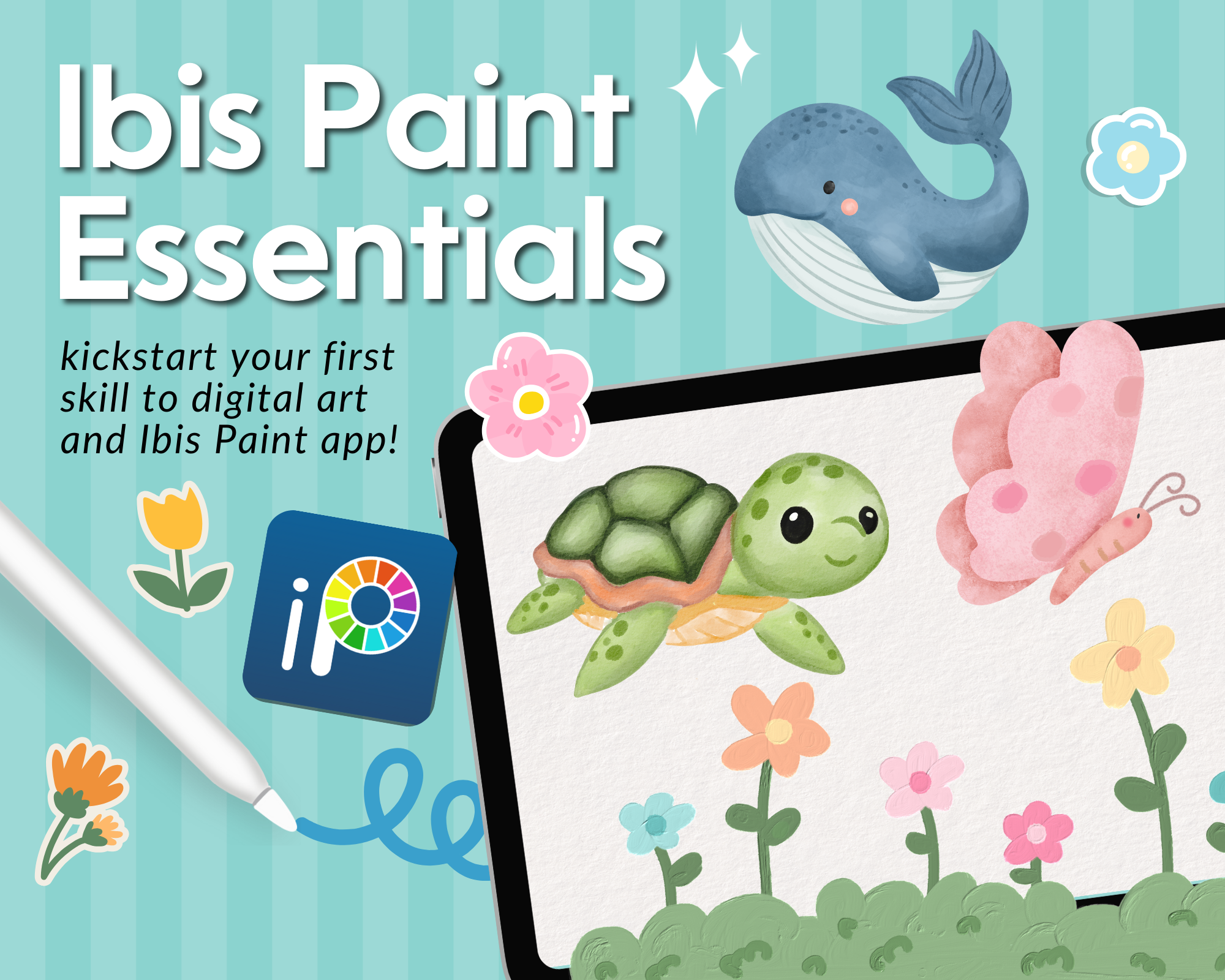 Ibis Paint Essentials

kickstart your first skill to digital art and Ibis Paint app!

iP